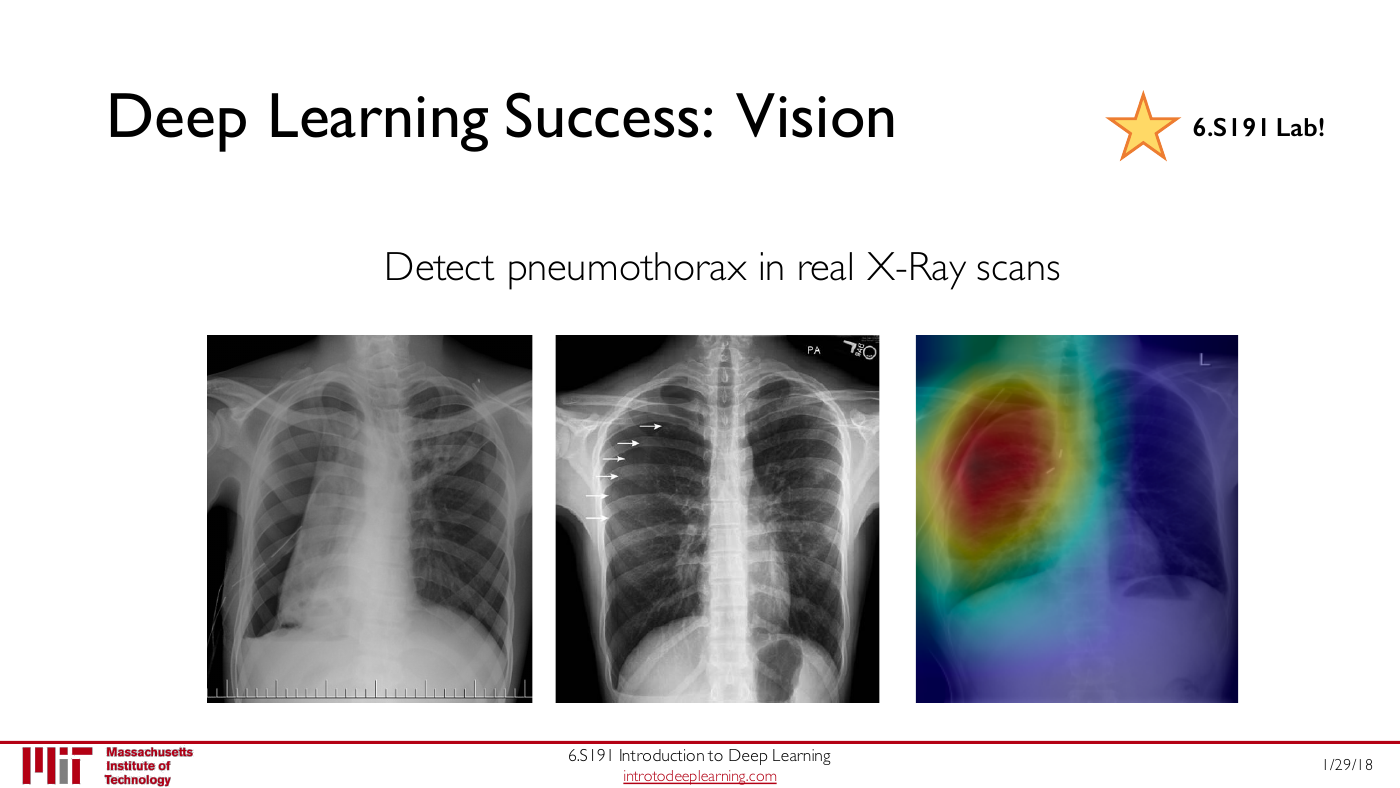 Deep Learning Success: Vision

6.S191 Lab!

Detect pneumothorax in real X-Ray scans

PA

L

Massachusetts Institute of Technology

6.S191 Introduction to Deep Learning
introtodeeplearning.com

1/29/18